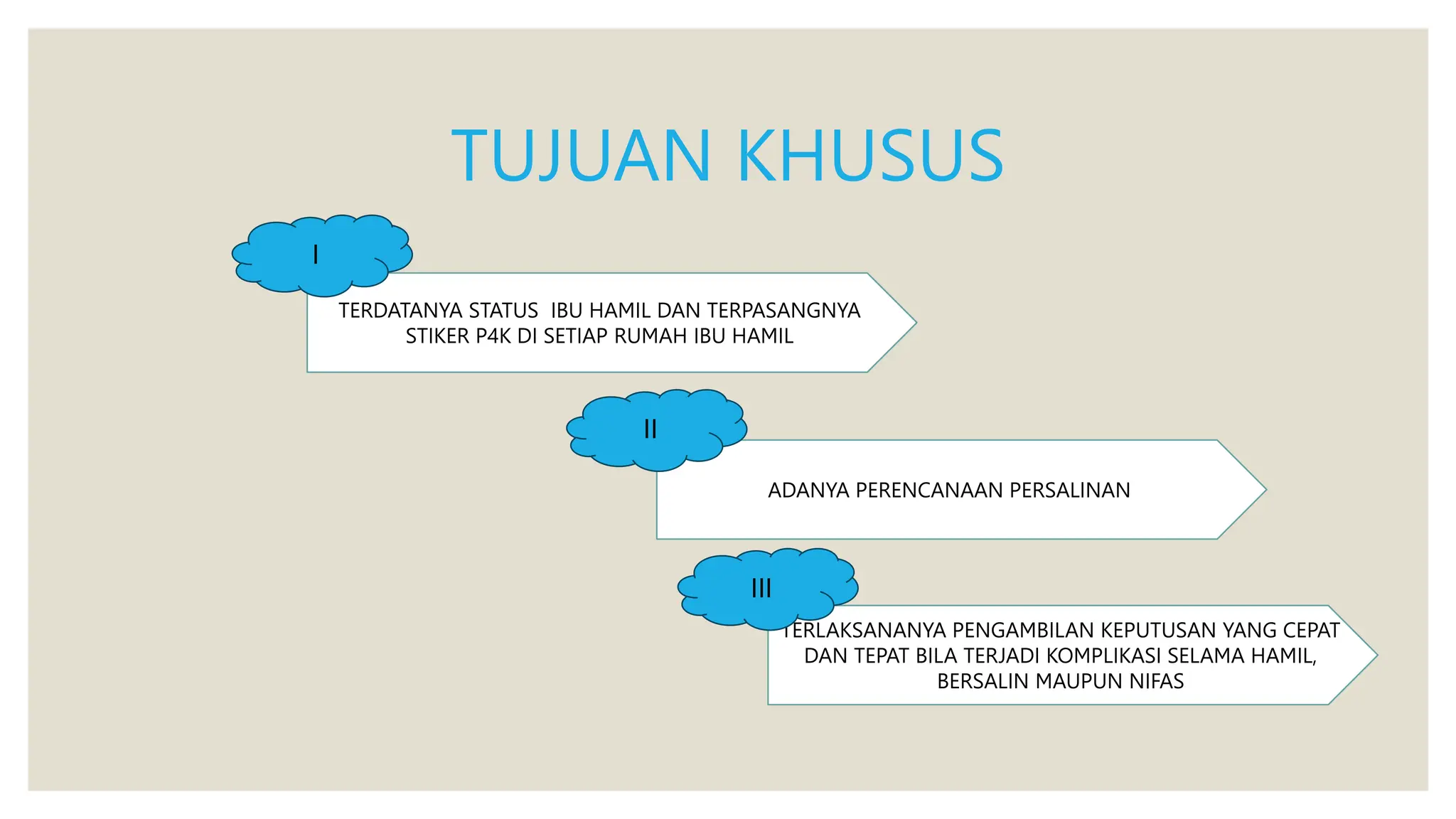 TUJUAN KHUSUS

I

TERDATANYA STATUS IBU HAMIL DAN TERPASANGNYA STIKER P4K DI SETIAP RUMAH IBU HAMIL

II

ADANYA PERENCANAAN PERSALINAN

III

TERLAKSANANYA PENGAMBILAN KEPUTUSAN YANG CEPAT DAN TEPAT BILA TERJADI KOMPLIKASI SELAMA HAMIL, BERSALIN MAUPUN NIFAS